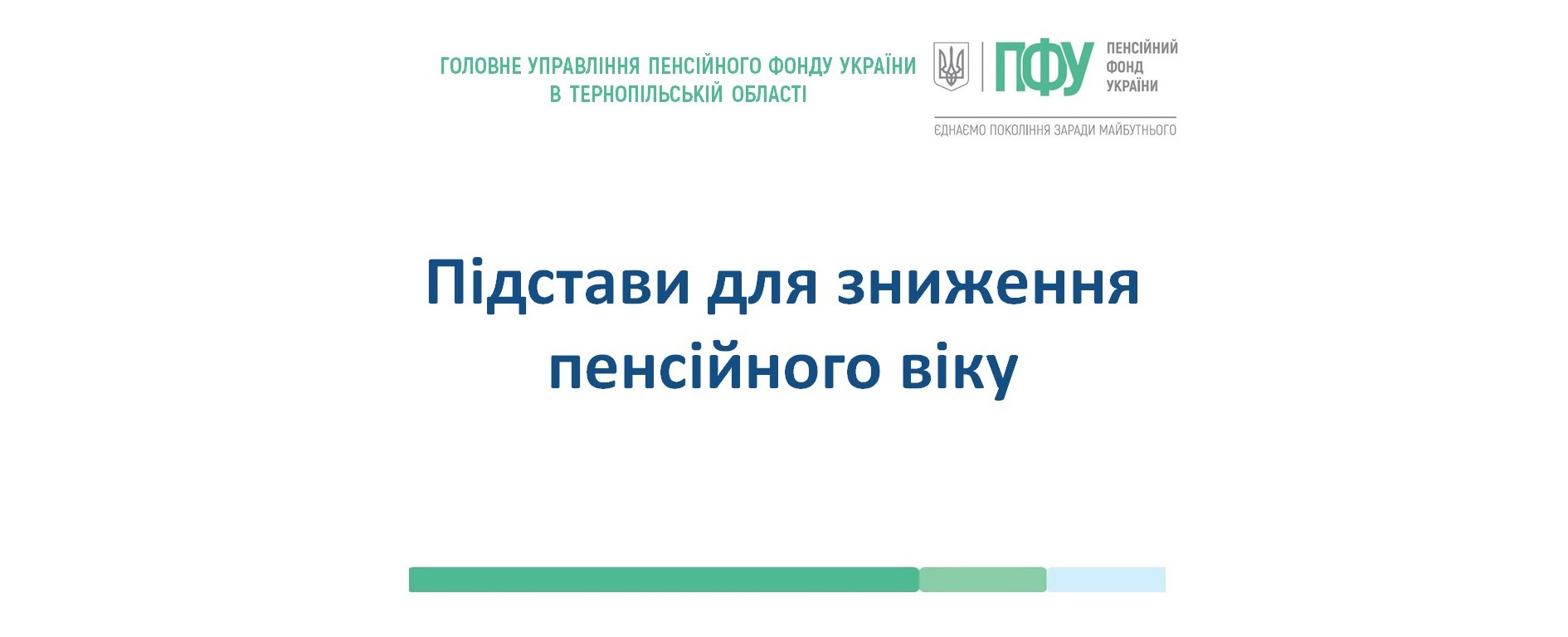 ГОЛОВНЕ УПРАВЛІННЯ ПЕНСІЙНОГО ФОНДУ УКРАЇНИ
В ТЕРНОПІЛЬСЬКІЙ ОБЛАСТІ

ПФУ ПЕНСІЙНИЙ ФОНД УКРАЇНИ

ЄДНАЄМО ПОКОЛІННЯ ЗАРАДИ МАЙБУТНЬОГО

Підстави для зниження пенсійного віку